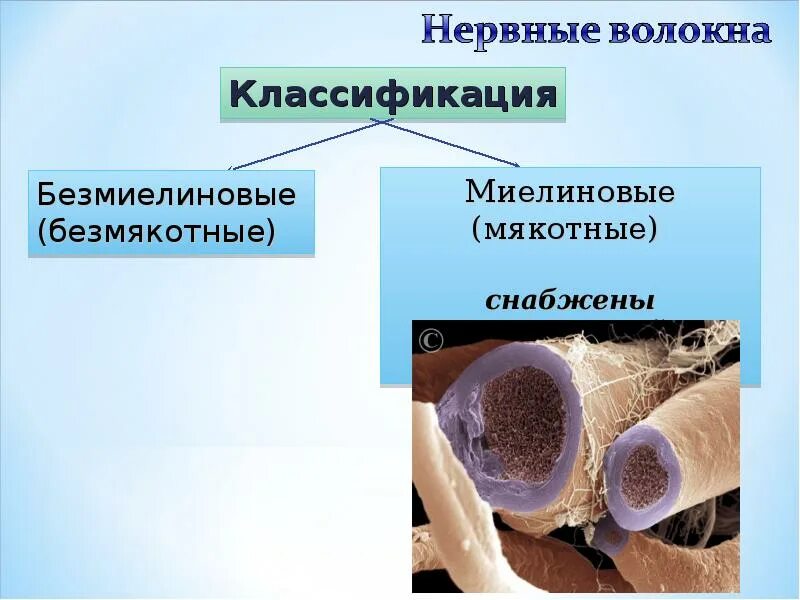 Нервные волокна

Классификация

Безмиелиновые (безмякотные)

Миелиновые (мякотные)

снабжены

©